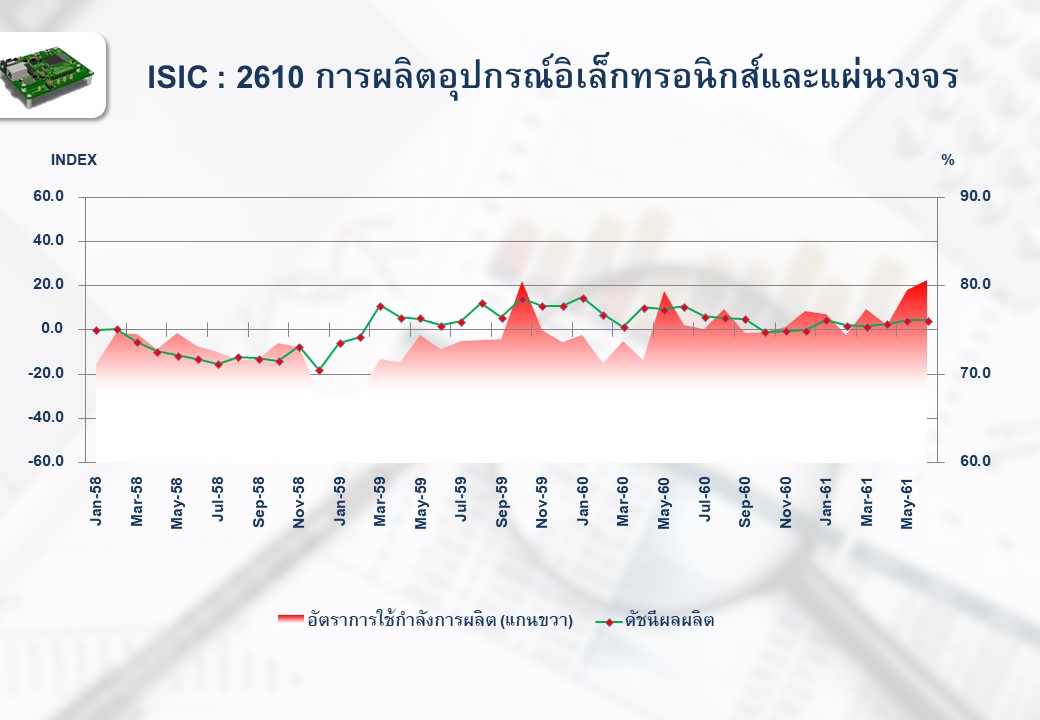 ISIC : 2610 การผลิตอุปกรณ์อิเล็กทรอนิกส์และแผ่นวงจร

INDEX

%

60.0
40.0
20.0
0.0
-20.0
-40.0
-60.0

90.0
80.0
70.0
60.0

Jan-58
Mar-58
May-58
Jul-58
Sep-58
Nov-58
Jan-59
Mar-59
May-59
Jul-59
Sep-59
Nov-59
Jan-60
Mar-60
May-60
Jul-60
Sep-60
Nov-60
Jan-61
Mar-61
May-61

อัตราการใช้กำลังการผลิต (แกนขวา)
ดัชนีผลผลิต